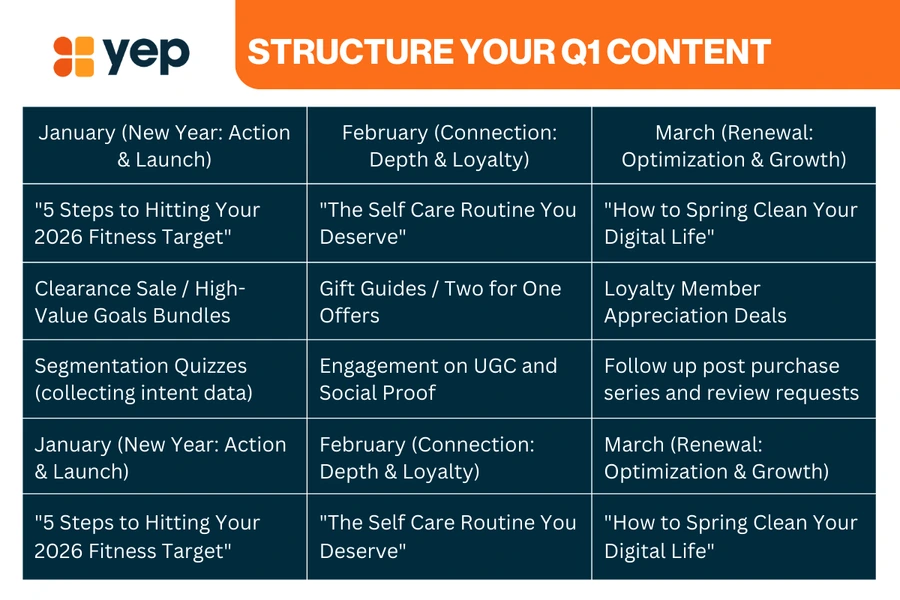 yep

STRUCTURE YOUR Q1 CONTENT

| January (New Year: Action & Launch) | February (Connection: Depth & Loyalty) | March (Renewal: Optimization & Growth) |
|---|---|---|
| "5 Steps to Hitting Your 2026 Fitness Target" | "The Self Care Routine You Deserve" | "How to Spring Clean Your Digital Life" |
| Clearance Sale / High-Value Goals Bundles | Gift Guides / Two for One Offers | Loyalty Member Appreciation Deals |
| Segmentation Quizzes (collecting intent data) | Engagement on UGC and Social Proof | Follow up post purchase series and review requests |
| January (New Year: Action & Launch) | February (Connection: Depth & Loyalty) | March (Renewal: Optimization & Growth) |
| "5 Steps to Hitting Your 2026 Fitness Target" | "The Self Care Routine You Deserve" | "How to Spring Clean Your Digital Life" |